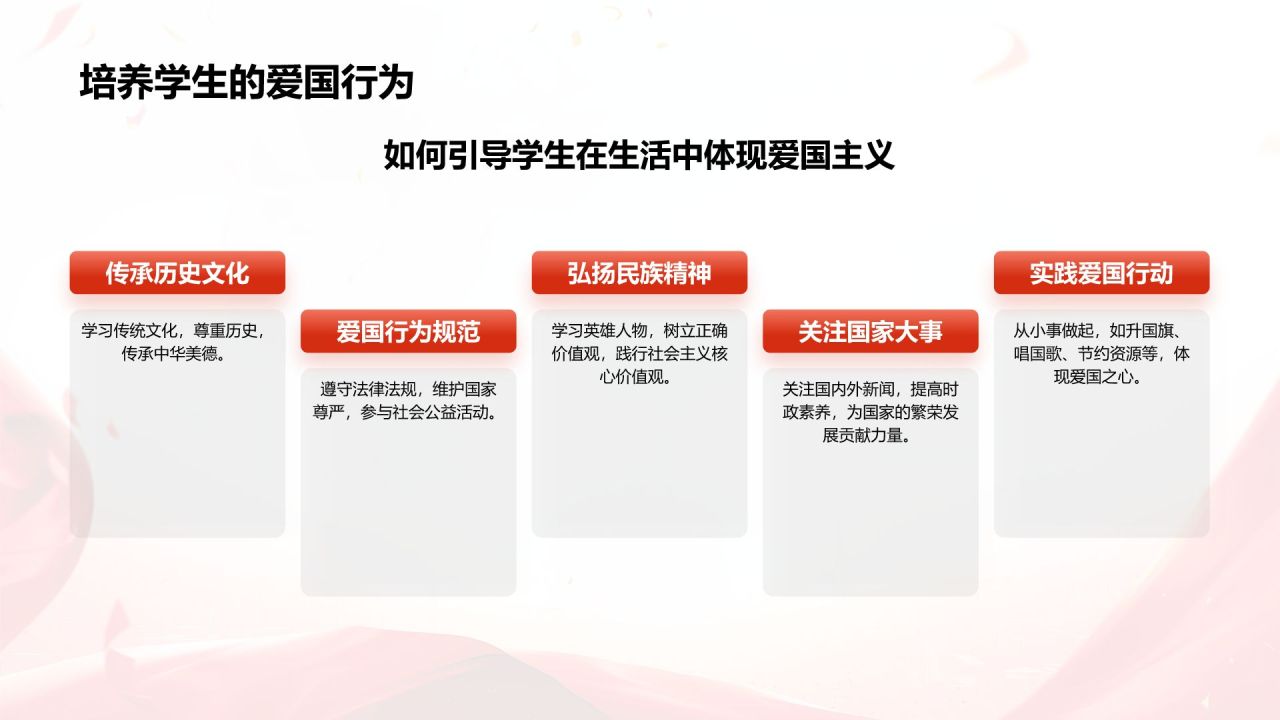 培养学生的爱国行为

如何引导学生在生活中体现爱国主义

传承历史文化

学习传统文化，尊重历史，传承中华美德。

爱国行为规范

遵守法律法规，维护国家尊严，参与社会公益活动。

弘扬民族精神

学习英雄人物，树立正确价值观，践行社会主义核心价值观。

关注国家大事

关注国内外新闻，提高时政素养，为国家的繁荣发展贡献力量。

实践爱国行动

从小事做起，如升国旗、唱国歌、节约资源等，体现爱国之心。